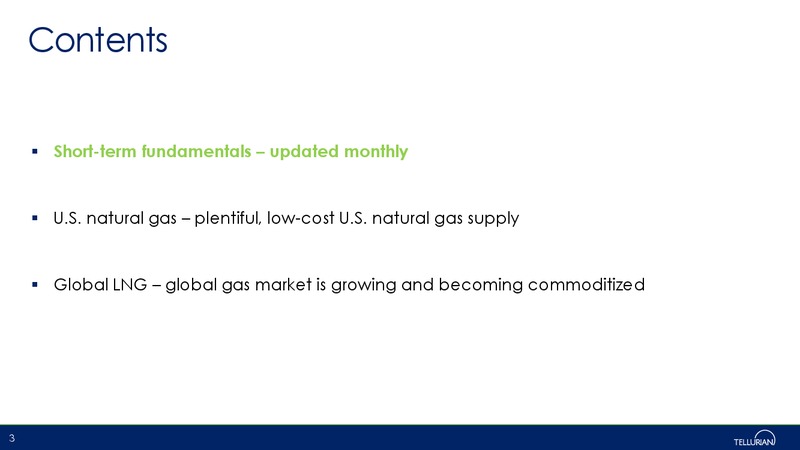 Contents

▪ Short-term fundamentals – updated monthly

▪ U.S. natural gas – plentiful, low-cost U.S. natural gas supply

▪ Global LNG – global gas market is growing and becoming commoditized

3

TELLURIAN